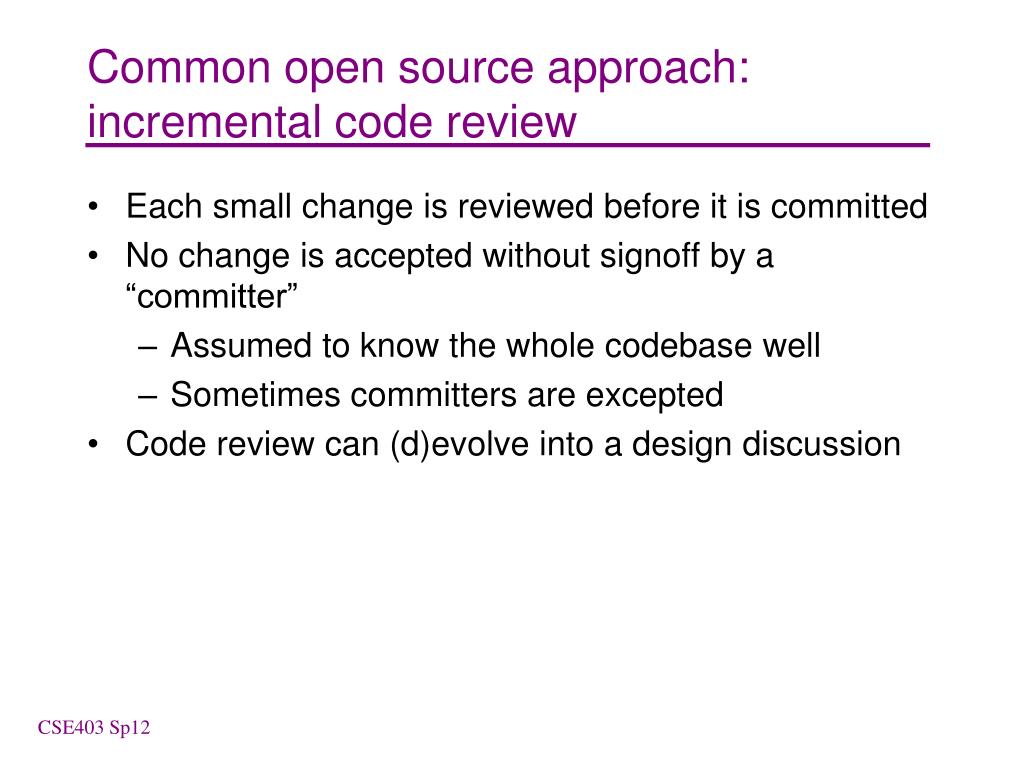 Common open source approach: incremental code review

• Each small change is reviewed before it is committed
• No change is accepted without signoff by a “committer”
– Assumed to know the whole codebase well
– Sometimes committers are excepted
• Code review can (d)evolve into a design discussion

CSE403 Sp12